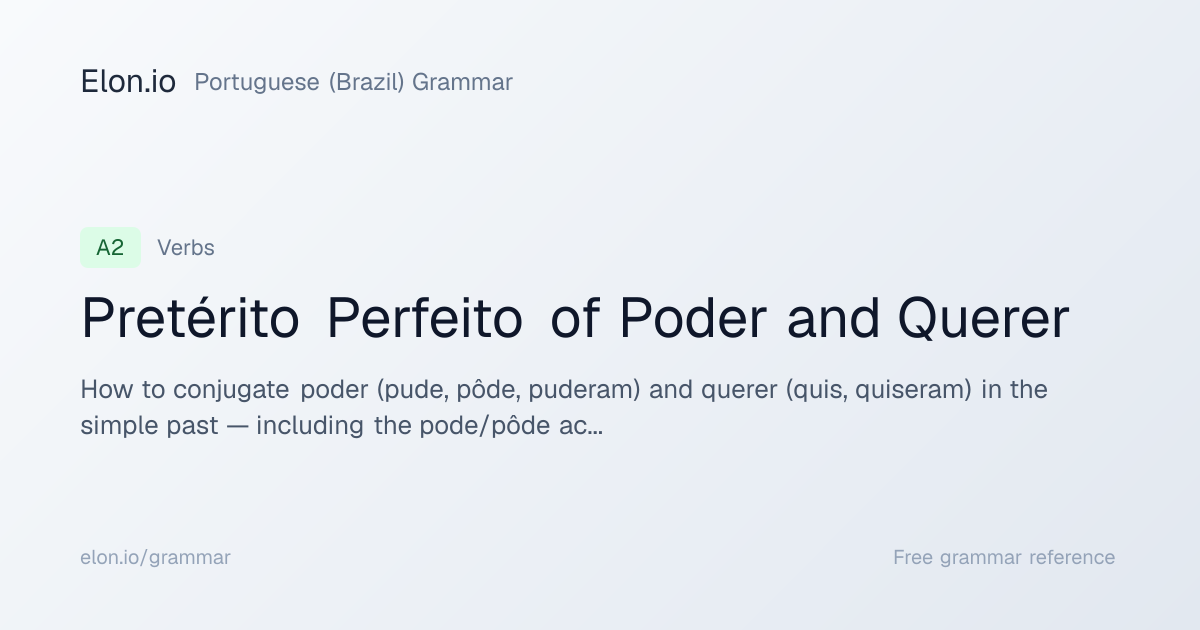 Elon.io Portuguese (Brazil) Grammar

A2 Verbs

Pretérito Perfeito of Poder and Querer

How to conjugate poder (pude, pôde, puderam) and querer (quis, quiseram) in the simple past — including the pode/pôde ac...

elon.io/grammar

Free grammar reference